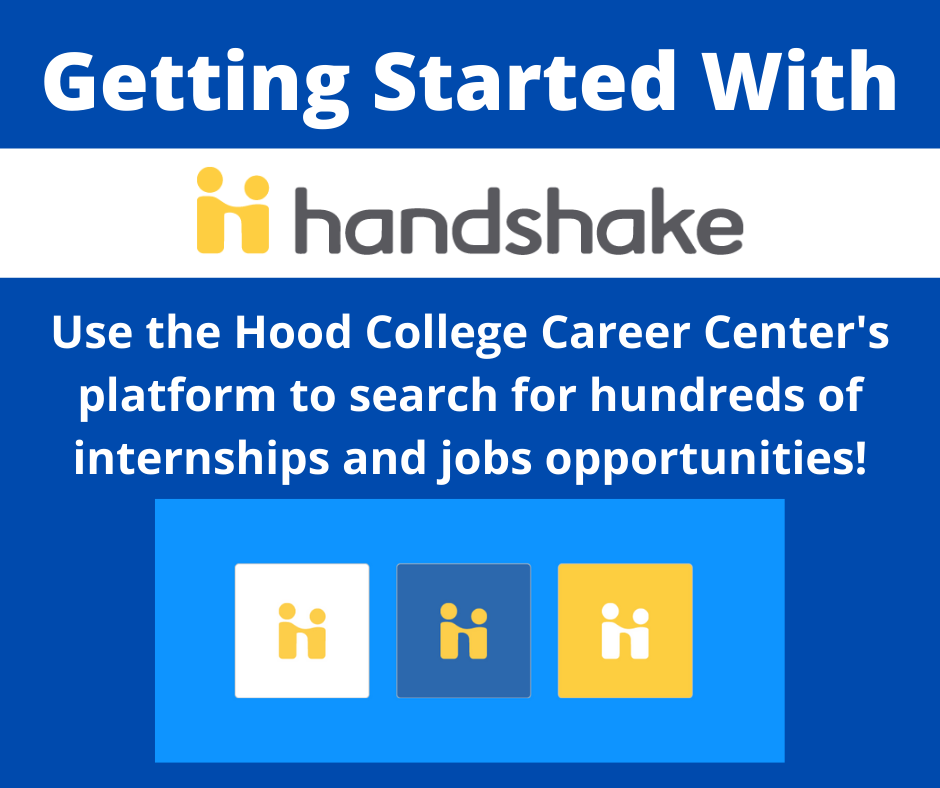 Getting Started With

handshake

Use the Hood College Career Center's platform to search for hundreds of internships and jobs opportunities!